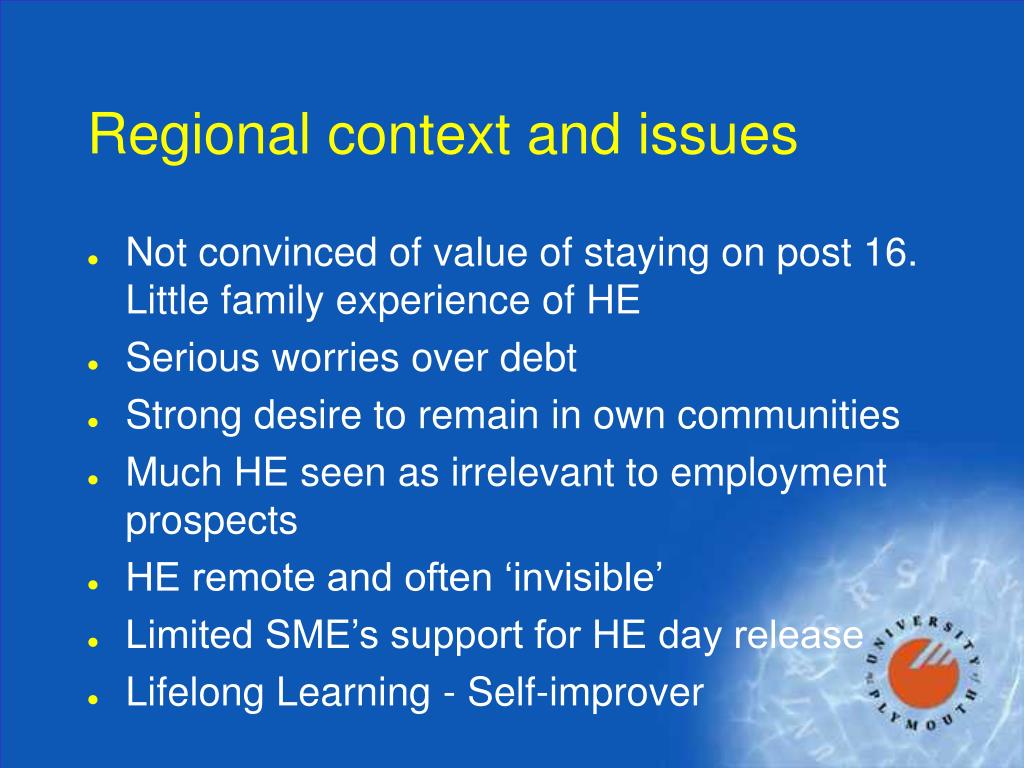 Regional context and issues

- Not convinced of value of staying on post 16. Little family experience of HE
- Serious worries over debt
- Strong desire to remain in own communities
- Much HE seen as irrelevant to employment prospects
- HE remote and often ‘invisible’
- Limited SME’s support for HE day release
- Lifelong Learning - Self-improver

UNIVERSITY of PLYMOUTH